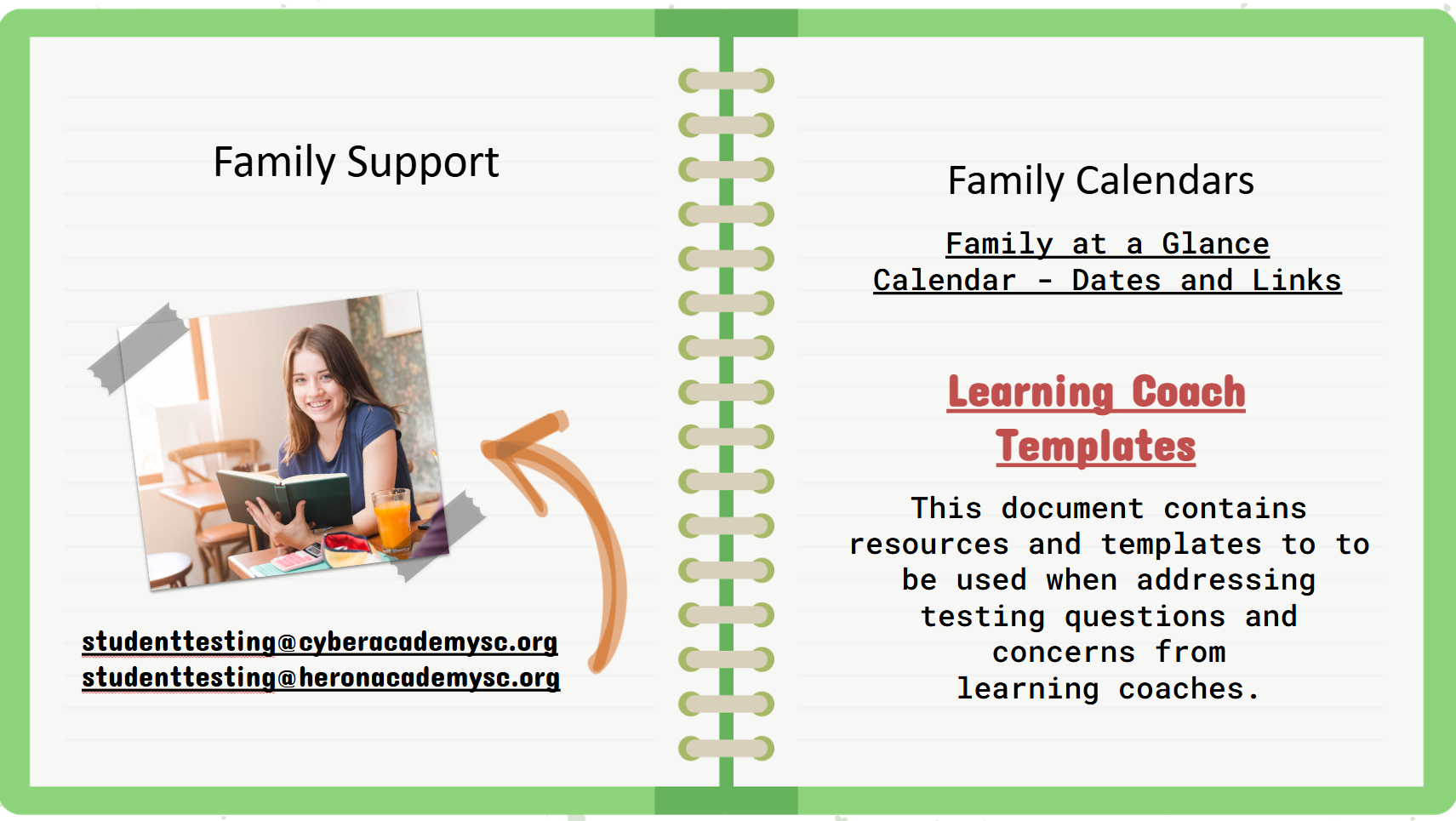 Family Support

studenttesting@cyberacademysc.org
studenttesting@heronacademysc.org

Family Calendars

Family at a Glance Calendar - Dates and Links

Learning Coach Templates

This document contains resources and templates to to be used when addressing testing questions and concerns from learning coaches.